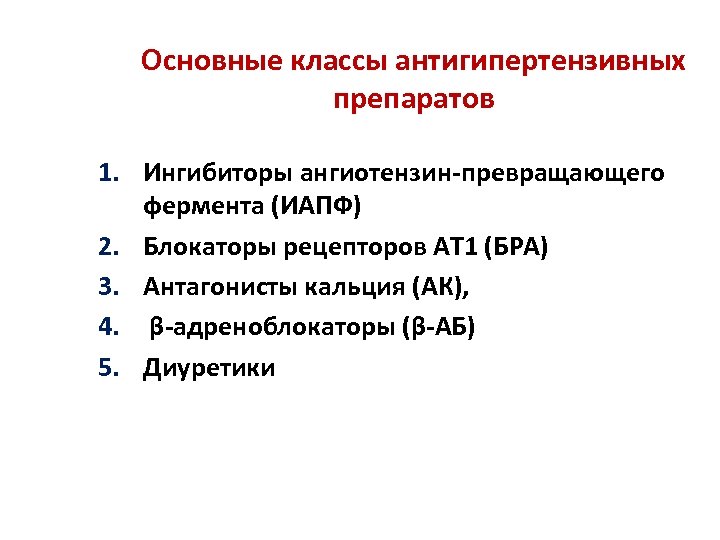 Основные классы антигипертензивных препаратов

1. Ингибиторы ангиотензин-превращающего фермента (ИАПФ)
2. Блокаторы рецепторов АТ1 (БРА)
3. Антагонисты кальция (АК),
4. β-адреноблокаторы (β-АБ)
5. Диуретики